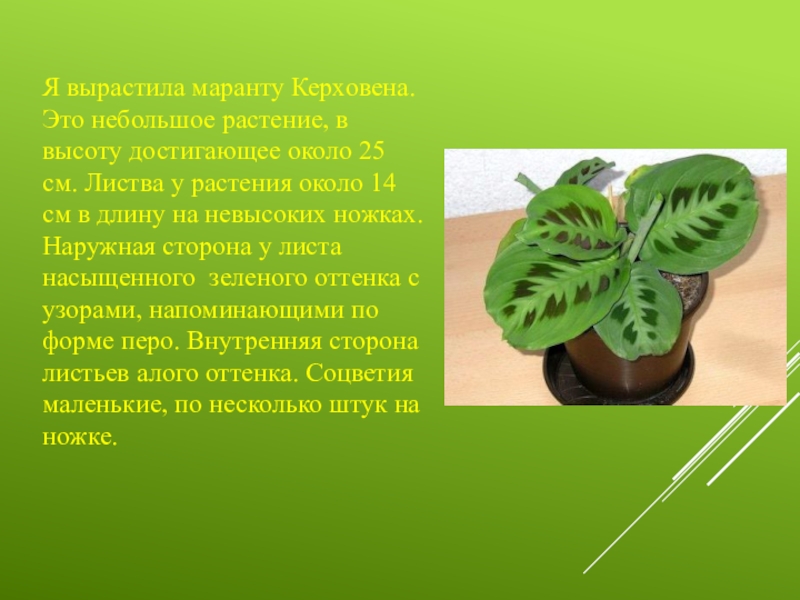 Я вырастила маранту Керховена. Это небольшое растение, в высоту достигающее около 25 см. Листва у растения около 14 см в длину на невысоких ножках. Наружная сторона у листа насыщенного  зеленого оттенка с узорами, напоминающими по форме перо. Внутренняя сторона листьев алого оттенка. Соцветия маленькие, по несколько штук на ножке.